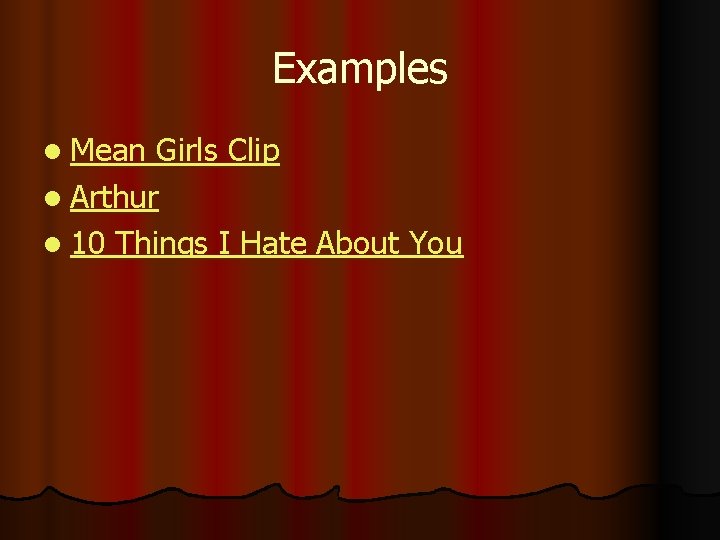 Examples

- Mean Girls Clip
- Arthur
- 10 Things I Hate About You